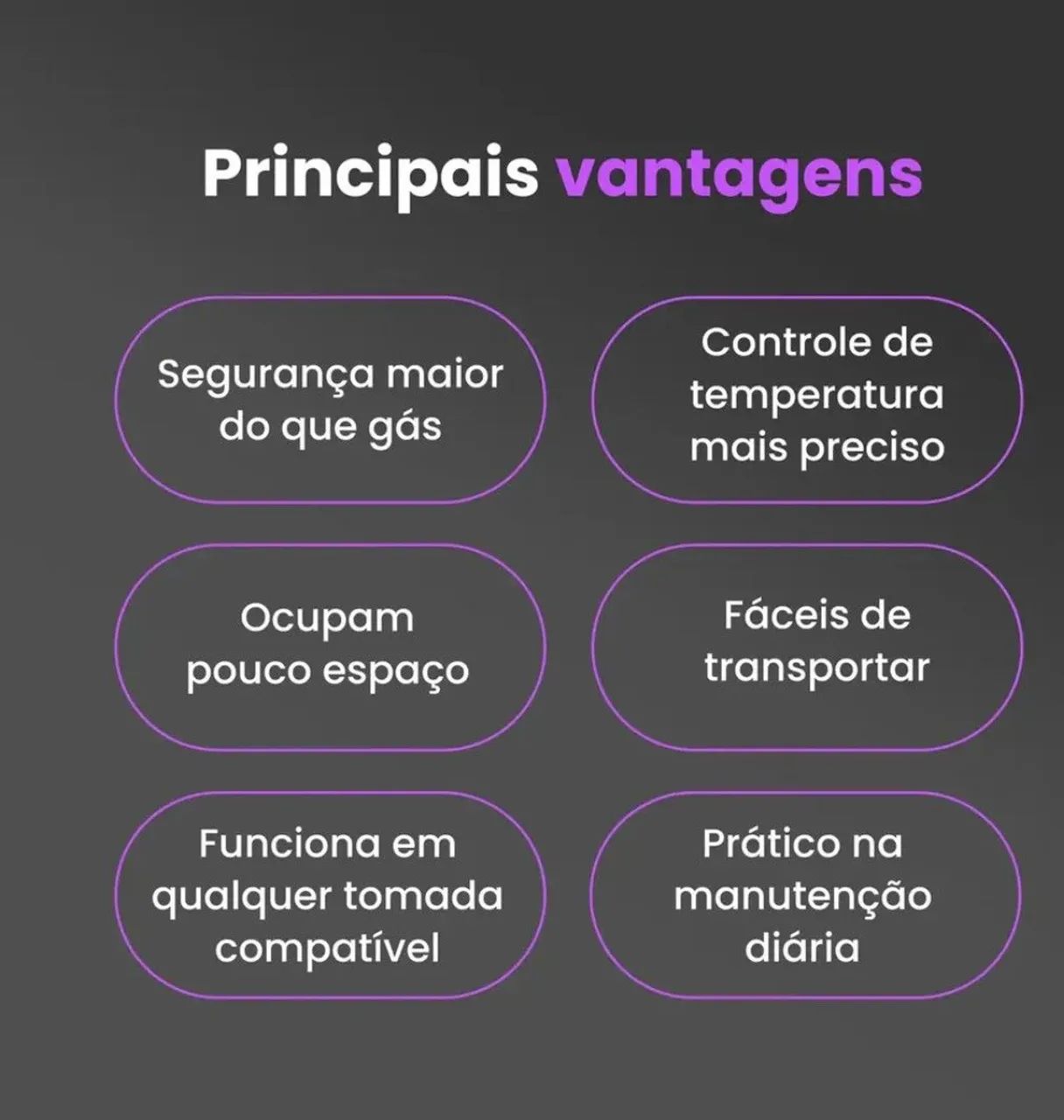 Principais vantagens

Segurança maior do que gás

Controle de temperatura mais preciso

Ocupam pouco espaço

Fáceis de transportar

Funciona em qualquer tomada compatível

Prático na manutenção diária